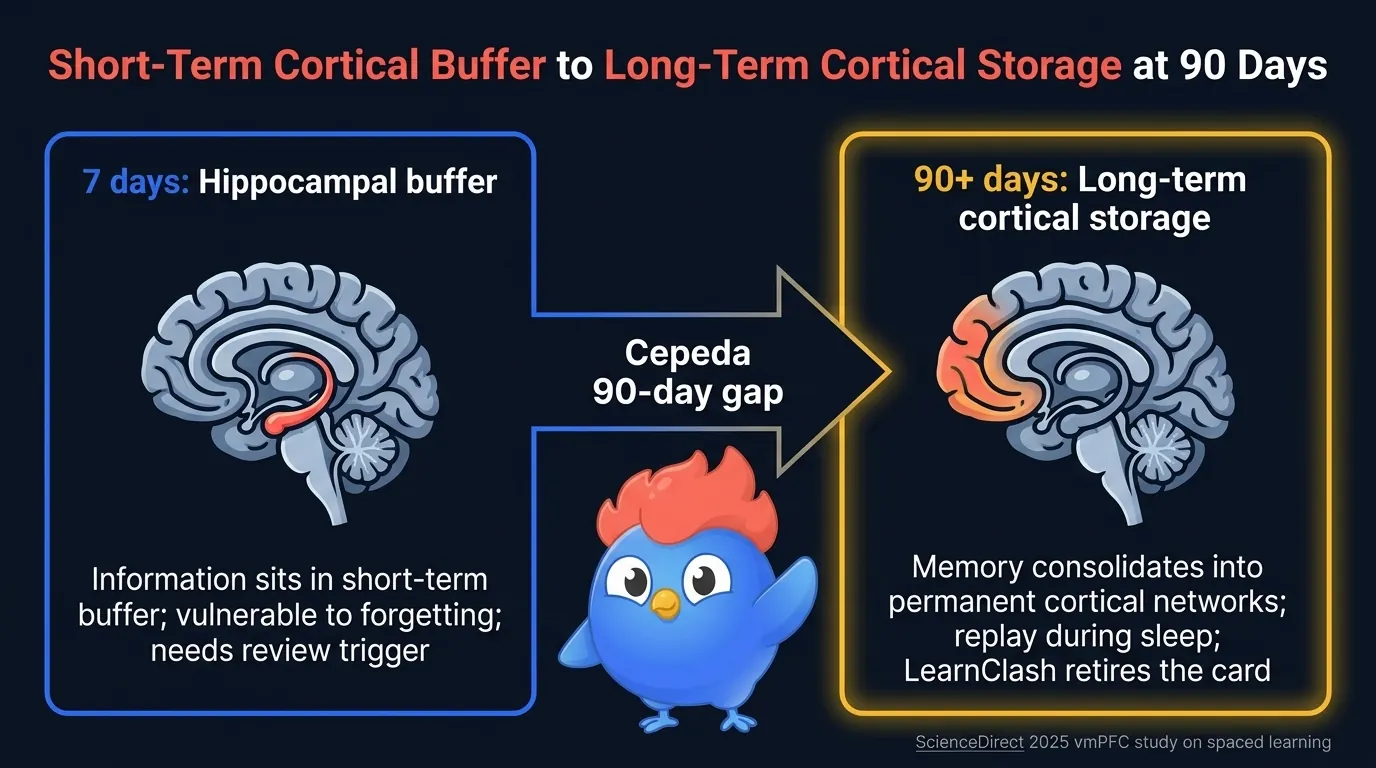 Short-Term Cortical Buffer to Long-Term Cortical Storage at 90 Days

7 days: Hippocampal buffer

Information sits in short-term buffer; vulnerable to forgetting; needs review trigger

Cepeda 90-day gap

90+ days: Long-term cortical storage

Memory consolidates into permanent cortical networks; replay during sleep; LearnClash retires the card

ScienceDirect 2025 vmPFC study on spaced learning